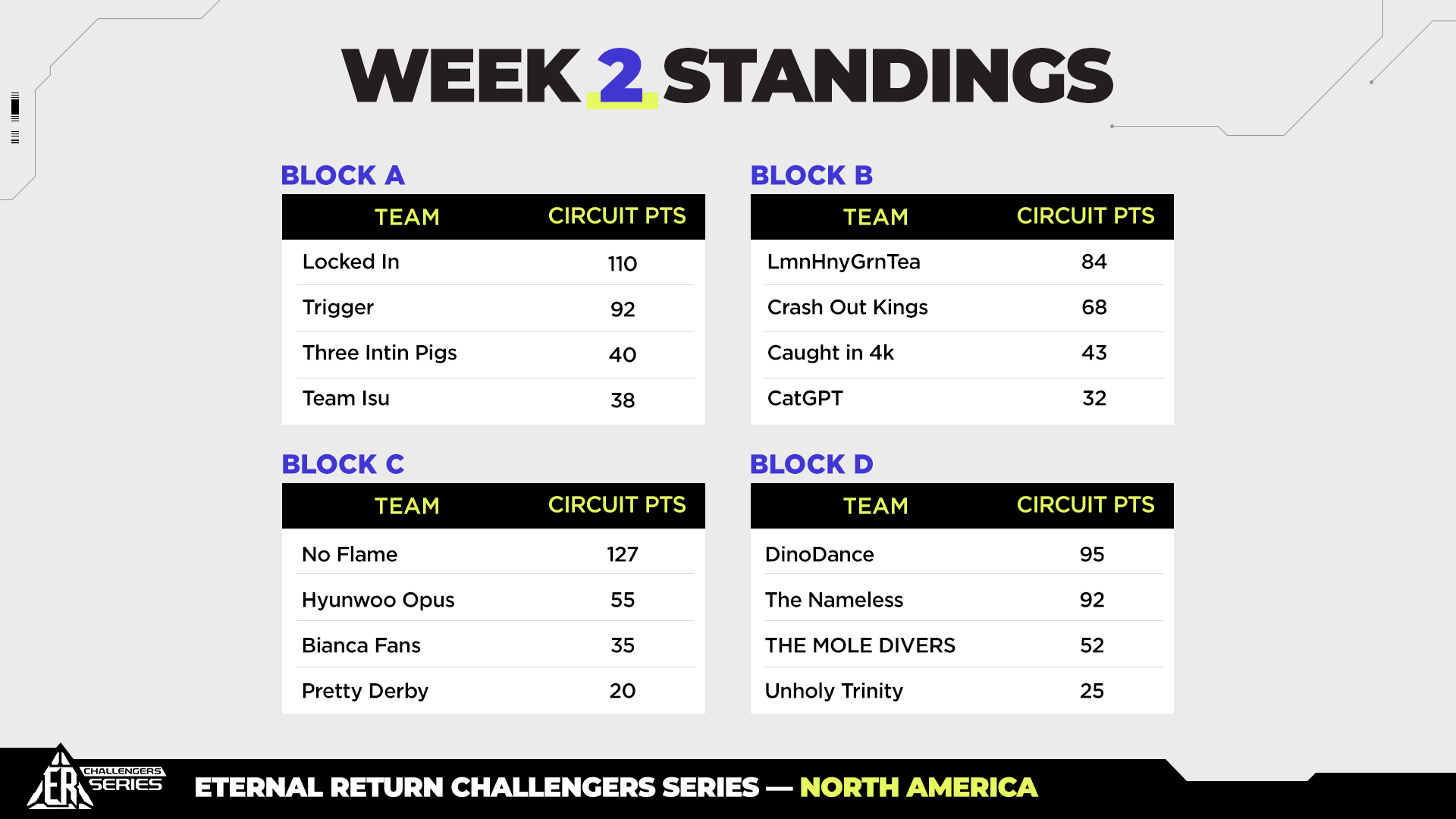 WEEK 2 STANDINGS

BLOCK A

| TEAM | CIRCUIT PTS |
|---|---|
| Locked In | 110 |
| Trigger | 92 |
| Three Intin Pigs | 40 |
| Team Isu | 38 |

BLOCK B

| TEAM | CIRCUIT PTS |
|---|---|
| LmnHnyGrnTea | 84 |
| Crash Out Kings | 68 |
| Caught in 4k | 43 |
| CatGPT | 32 |

BLOCK C

| TEAM | CIRCUIT PTS |
|---|---|
| No Flame | 127 |
| Hyunwoo Opus | 55 |
| Bianca Fans | 35 |
| Pretty Derby | 20 |

BLOCK D

| TEAM | CIRCUIT PTS |
|---|---|
| DinoDance | 95 |
| The Nameless | 92 |
| THE MOLE DIVERS | 52 |
| Unholy Trinity | 25 |

ER CHALLENGERS SERIES

ETERNAL RETURN CHALLENGERS SERIES — NORTH AMERICA